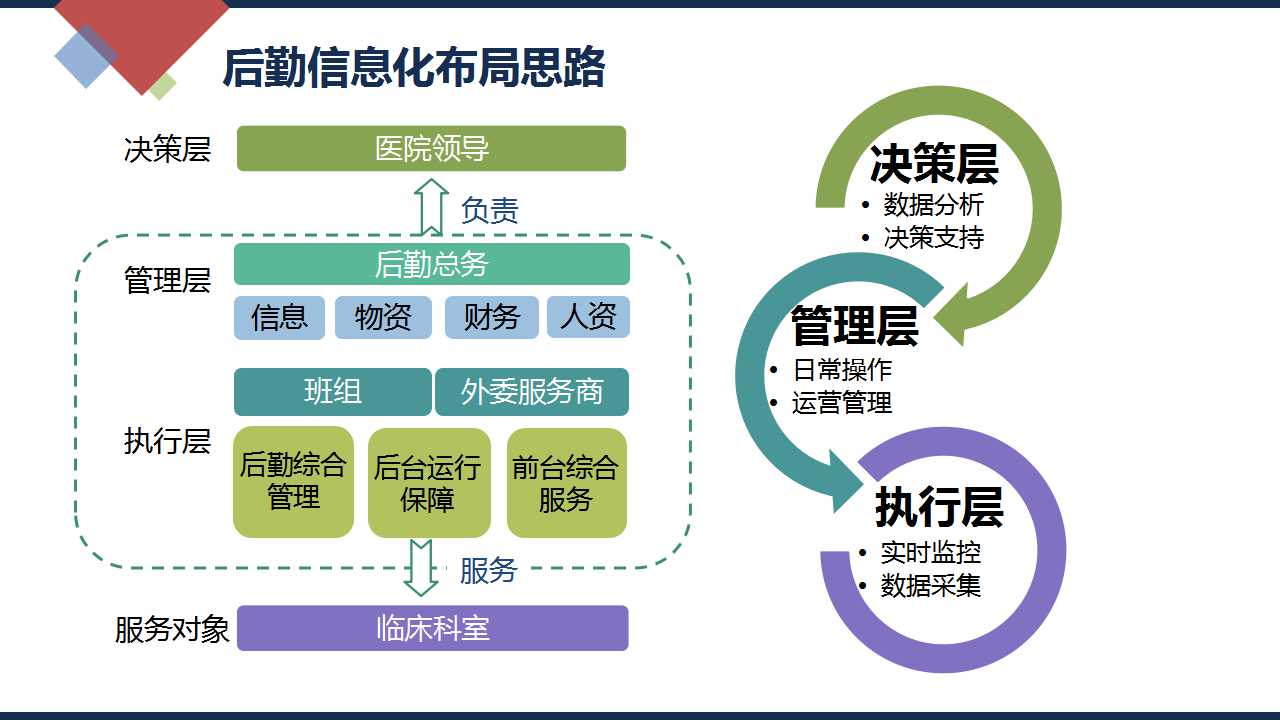 后勤信息化布局思路

决策层
医院领导
负责
管理层
后勤总务
信息
物资
财务
人资
班组
外委服务商
执行层
后勤综合管理
后台运行保障
前台综合服务
服务
服务对象
临床科室

决策层
• 数据分析
• 决策支持

管理层
• 日常操作
• 运营管理

执行层
• 实时监控
• 数据采集